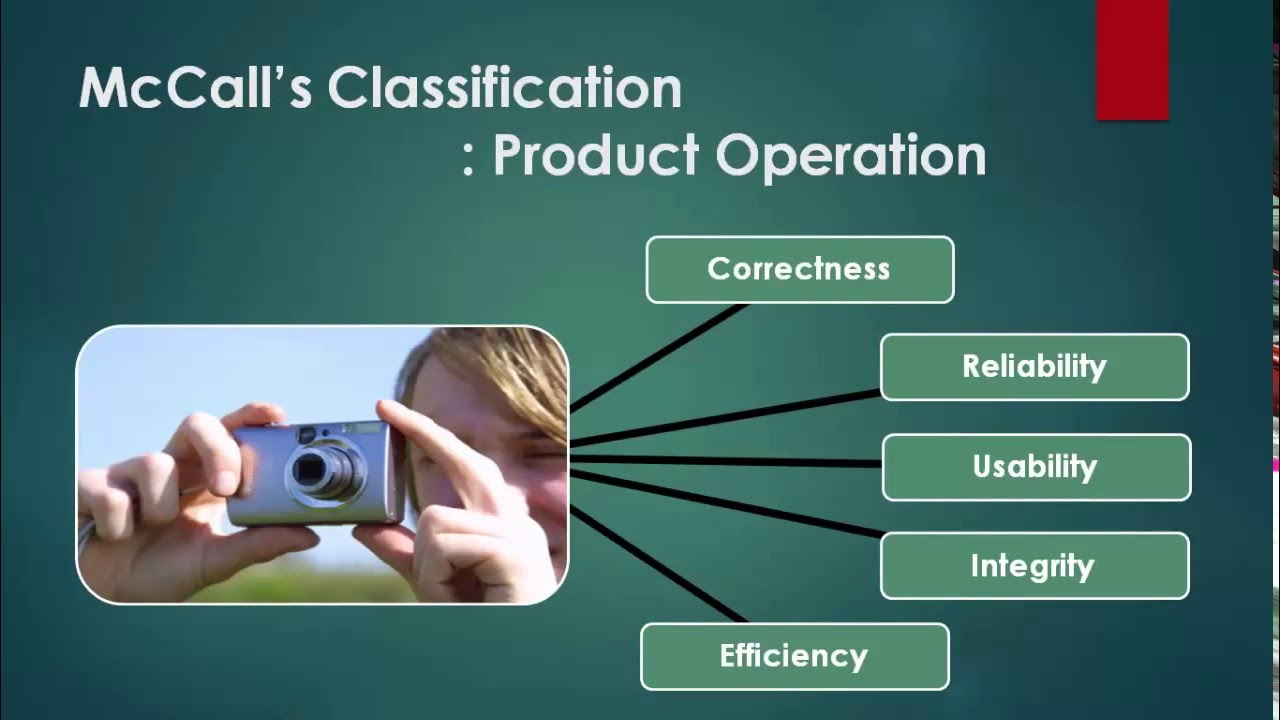 McCall's Classification
: Product Operation

Correctness

Reliability

Usability

Integrity

Efficiency